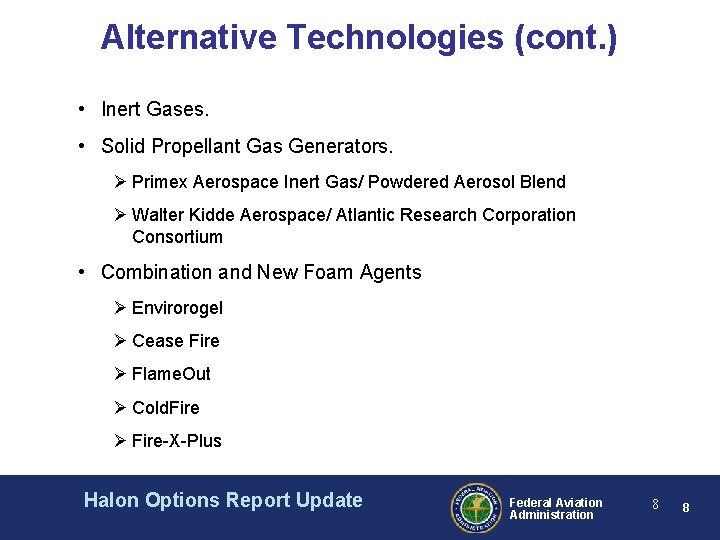 Alternative Technologies (cont.)

• Inert Gases.

• Solid Propellant Gas Generators.

➢ Primex Aerospace Inert Gas/ Powdered Aerosol Blend

➢ Walter Kidde Aerospace/ Atlantic Research Corporation Consortium

• Combination and New Foam Agents

➢ Envirorogel

➢ Cease Fire

➢ FlameOut

➢ ColdFire

➢ Fire-X-Plus

Halon Options Report Update

FEDERAL AVIATION ADMINISTRATION

Federal Aviation Administration

8

8